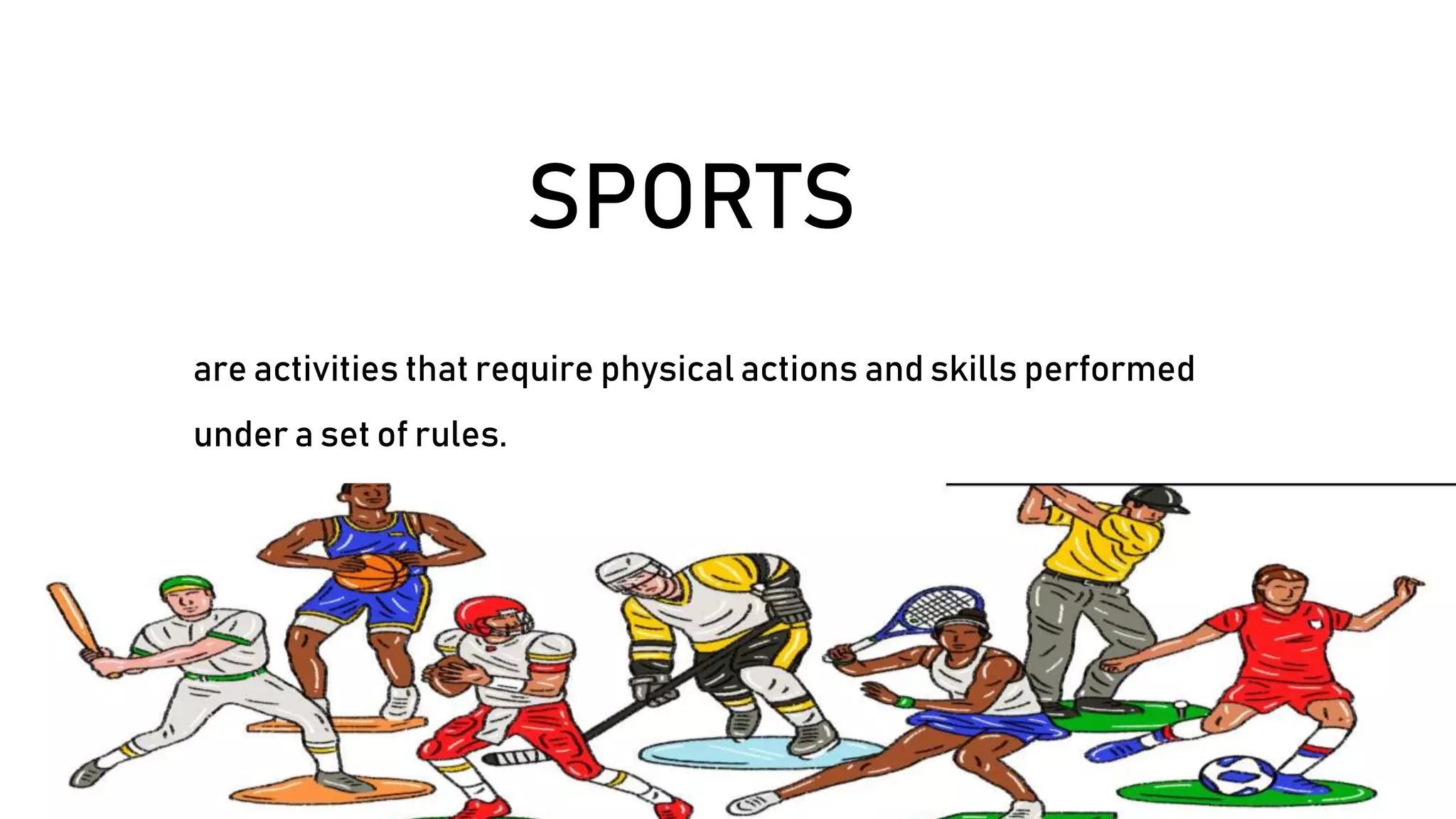 SPORTS

are activities that require physical actions and skills performed under a set of rules.